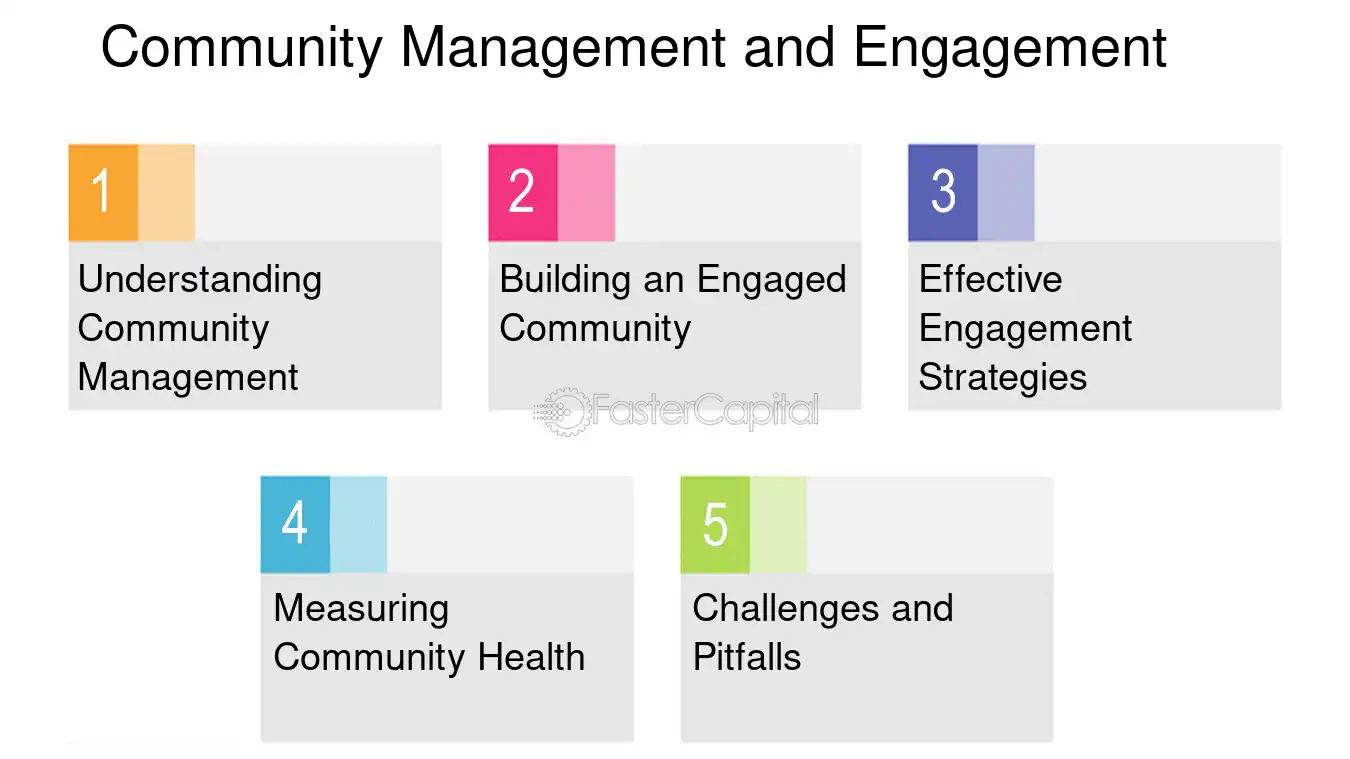 Community Management and Engagement

1

Understanding Community Management

2

Building an Engaged Community

3

Effective Engagement Strategies

FasterCapital

4

Measuring Community Health

5

Challenges and Pitfalls